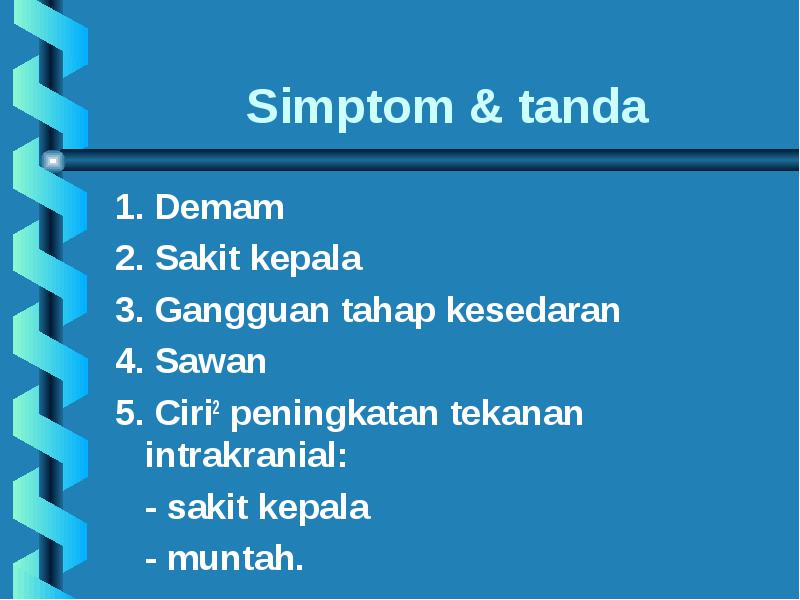 Simptom & tanda

1. Demam
2. Sakit kepala
3. Gangguan tahap kesedaran
4. Sawan
5. Ciri$^2$ peningkatan tekanan intrakranial:
- sakit kepala
- muntah.